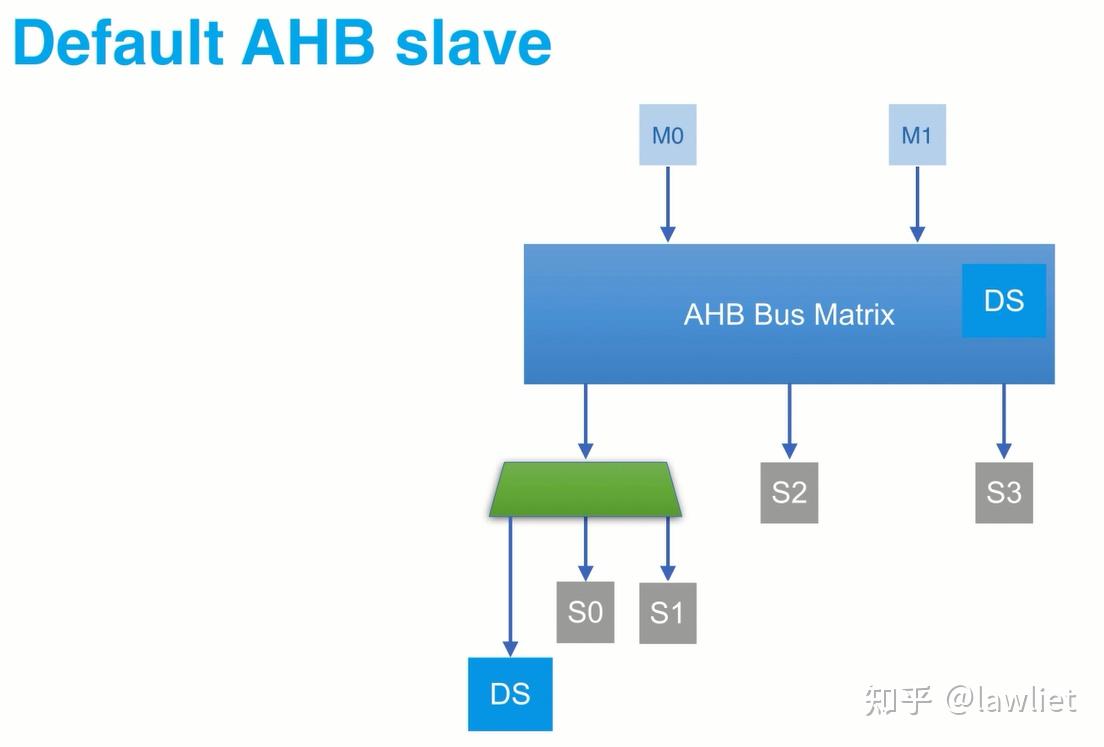 Default AHB slave

M0

M1

AHB Bus Matrix

DS

S2

S3

S0

S1

DS

知乎 @lawliet